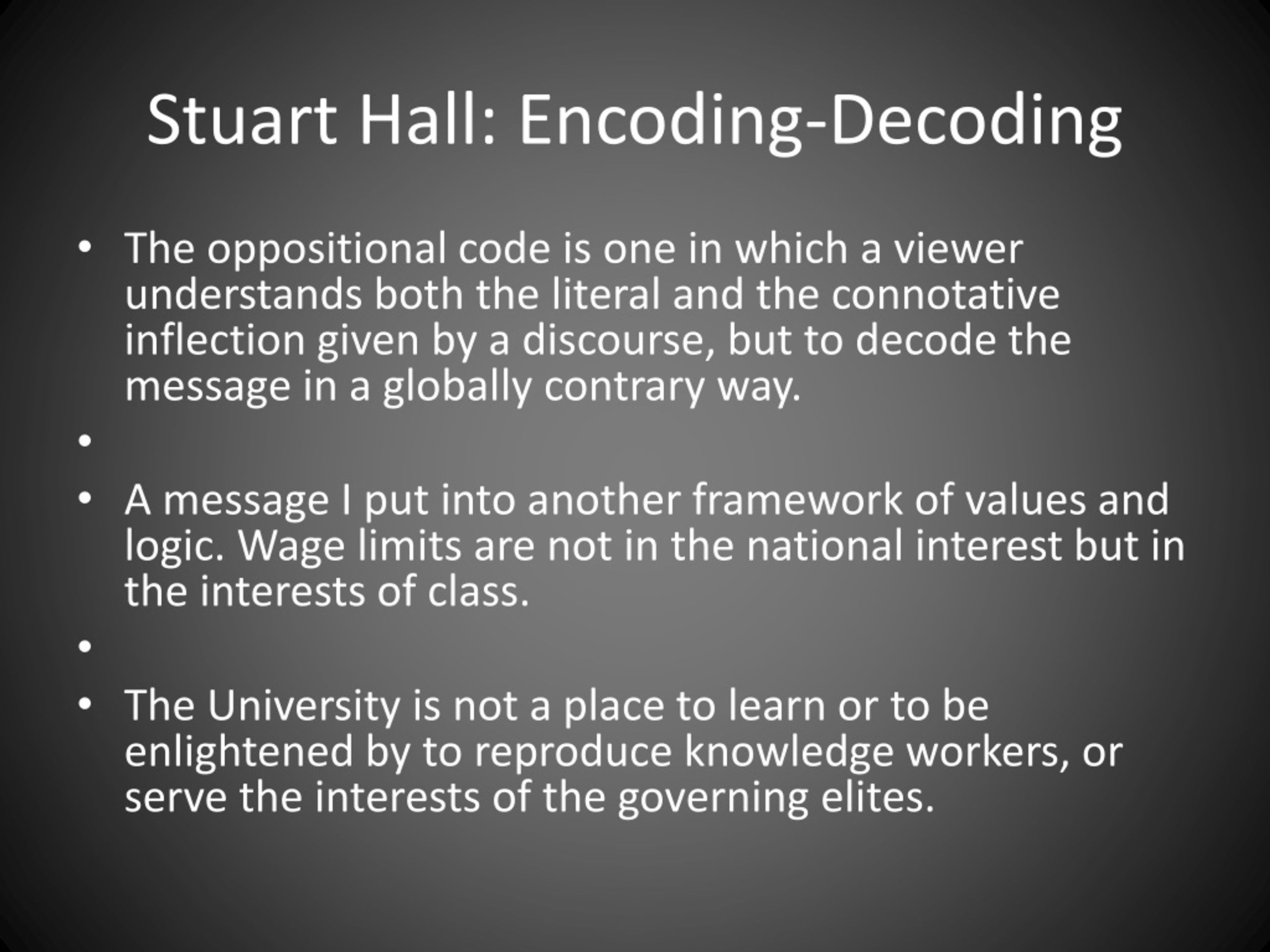 Stuart Hall: Encoding-Decoding

• The oppositional code is one in which a viewer understands both the literal and the connotative inflection given by a discourse, but to decode the message in a globally contrary way.

•

• A message I put into another framework of values and logic. Wage limits are not in the national interest but in the interests of class.

•

• The University is not a place to learn or to be enlightened by to reproduce knowledge workers, or serve the interests of the governing elites.